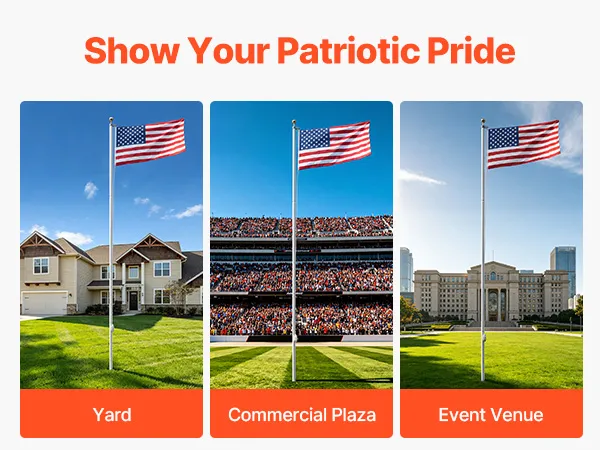 Show Your Patriotic Pride

Yard

Commercial Plaza

Event Venue